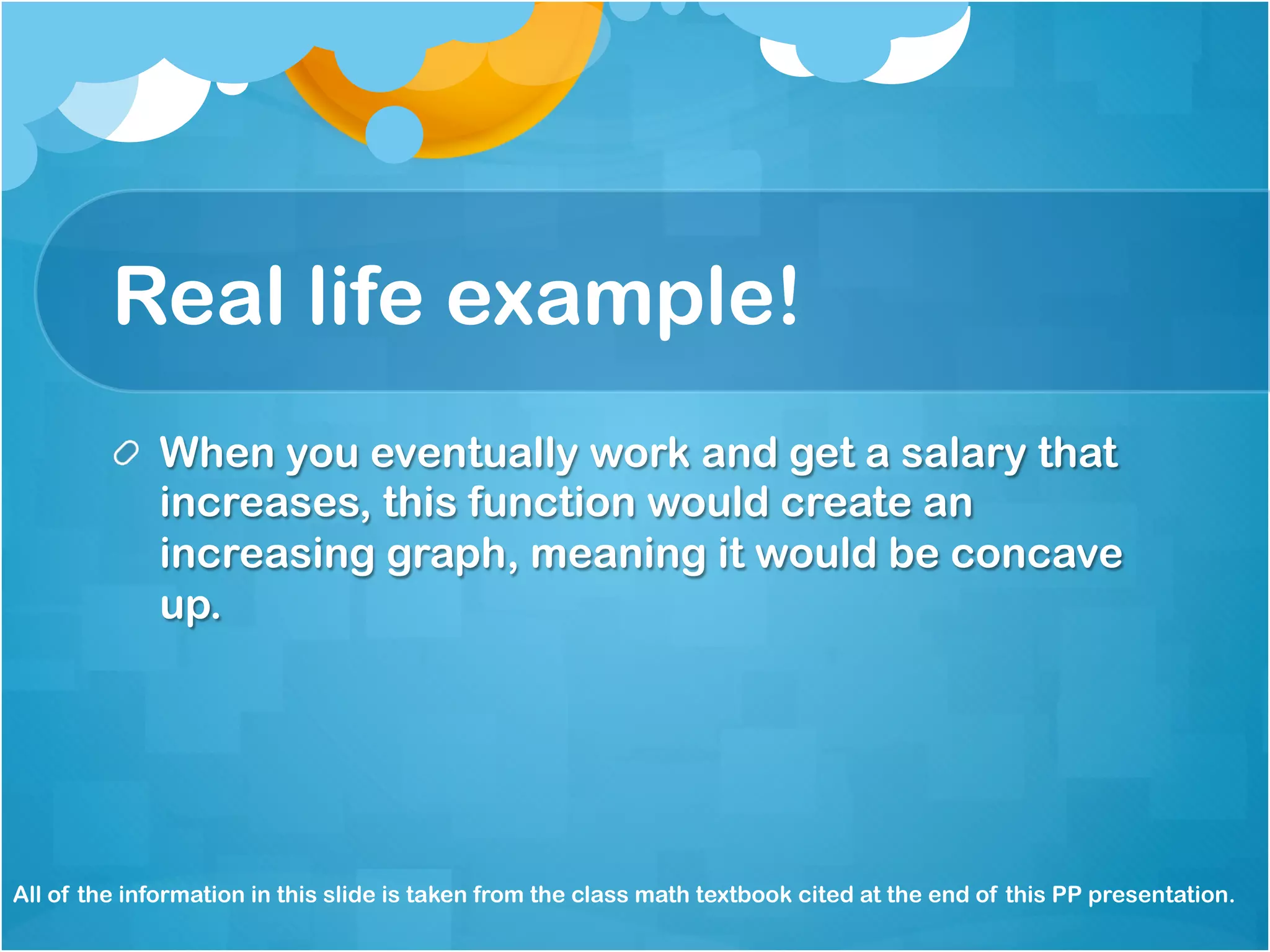 Real life example!

When you eventually work and get a salary that increases, this function would create an increasing graph, meaning it would be concave up.

All of the information in this slide is taken from the class math textbook cited at the end of this PP presentation.